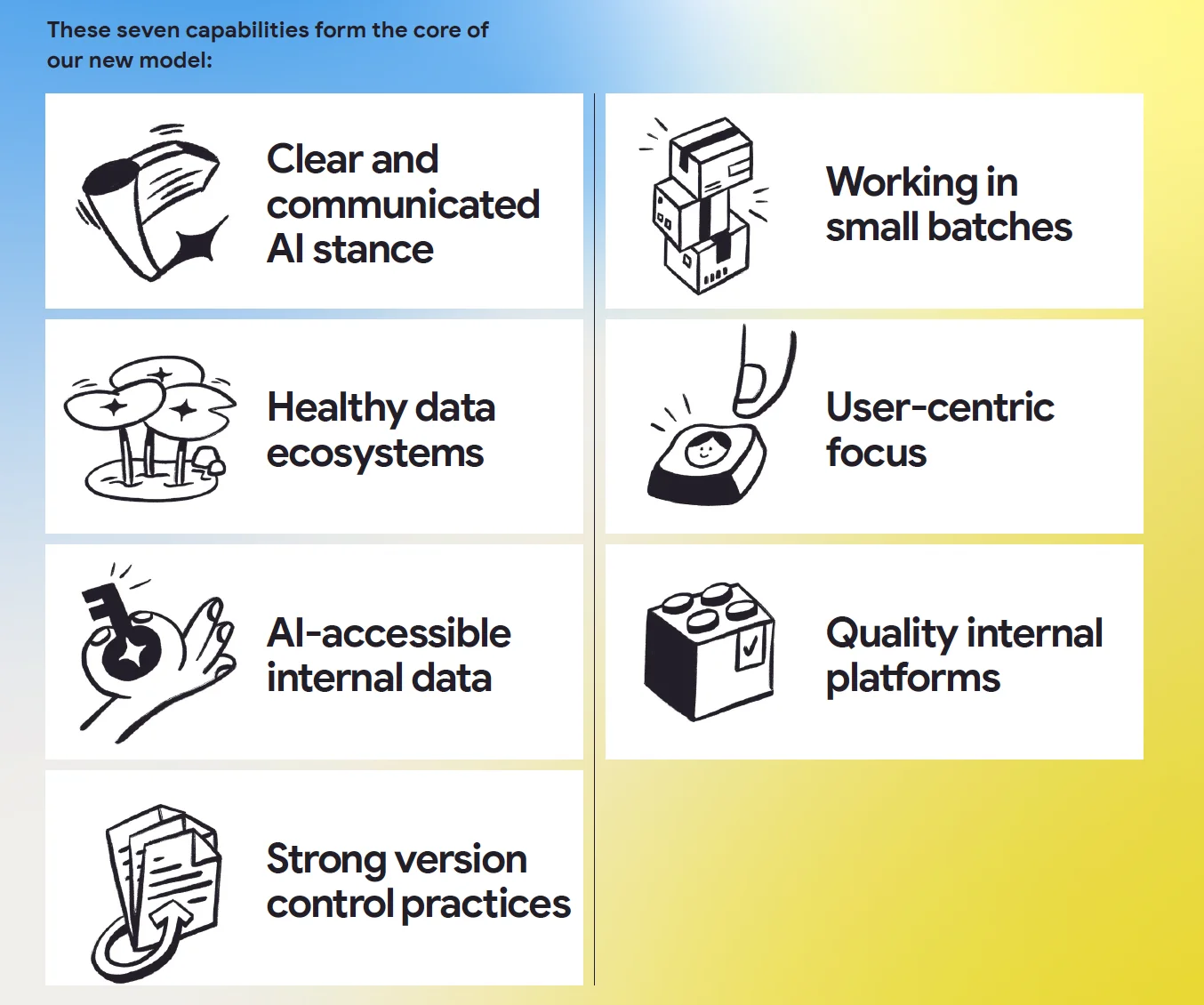 These seven capabilities form the core of our new model:

Clear and communicated AI stance

Healthy data ecosystems

AI-accessible internal data

Strong version control practices

Working in small batches

User-centric focus

Quality internal platforms